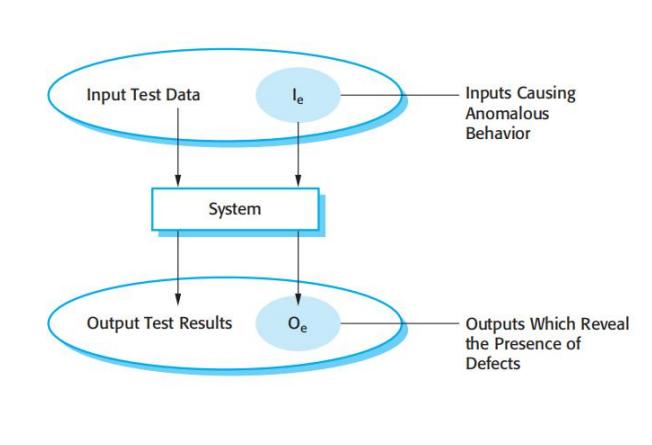 Input Test Data

$I_e$

Inputs Causing Anomalous Behavior

System

Output Test Results

$O_e$

Outputs Which Reveal the Presence of Defects